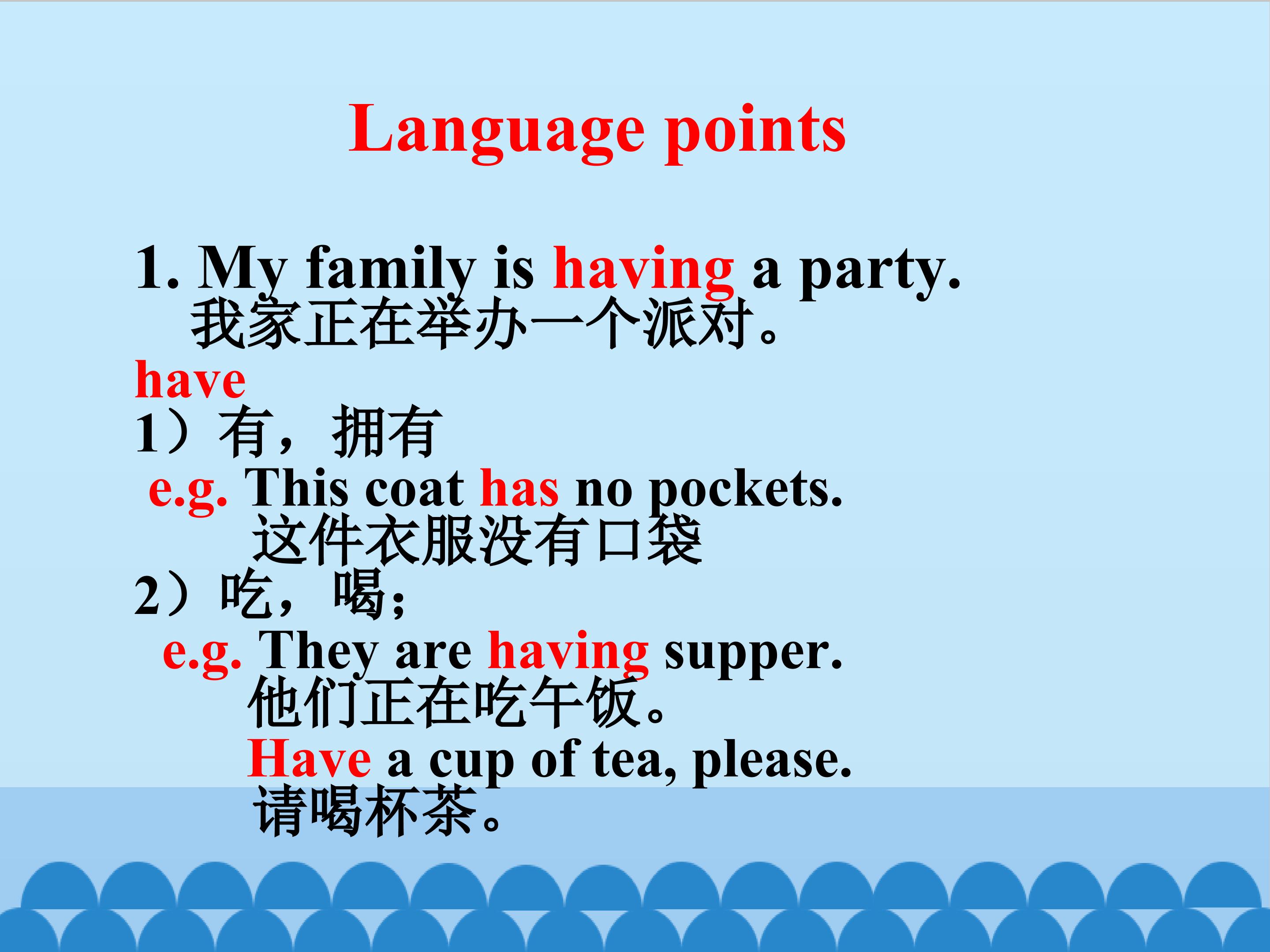 Language points

1. My family is having a party.
我家正在举办一个派对。
have
1）有，拥有
e.g. This coat has no pockets.
这件衣服没有口袋
2）吃，喝;
e.g. They are having supper.
他们正在吃午饭。
Have a cup of tea, please.
请喝杯茶。